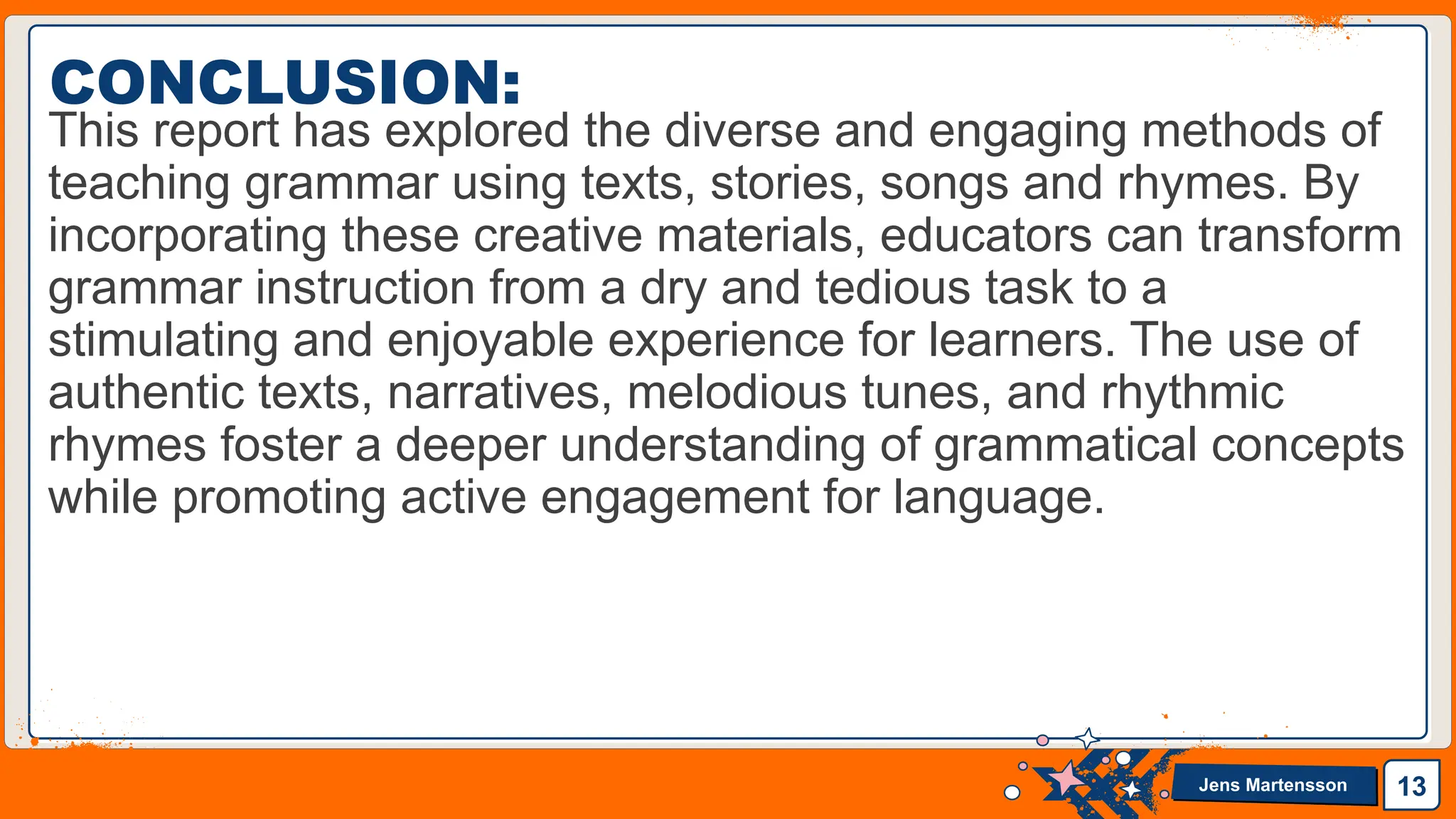 CONCLUSION:
This report has explored the diverse and engaging methods of teaching grammar using texts, stories, songs and rhymes. By incorporating these creative materials, educators can transform grammar instruction from a dry and tedious task to a stimulating and enjoyable experience for learners. The use of authentic texts, narratives, melodious tunes, and rhythmic rhymes foster a deeper understanding of grammatical concepts while promoting active engagement for language.

Jens Martensson

13